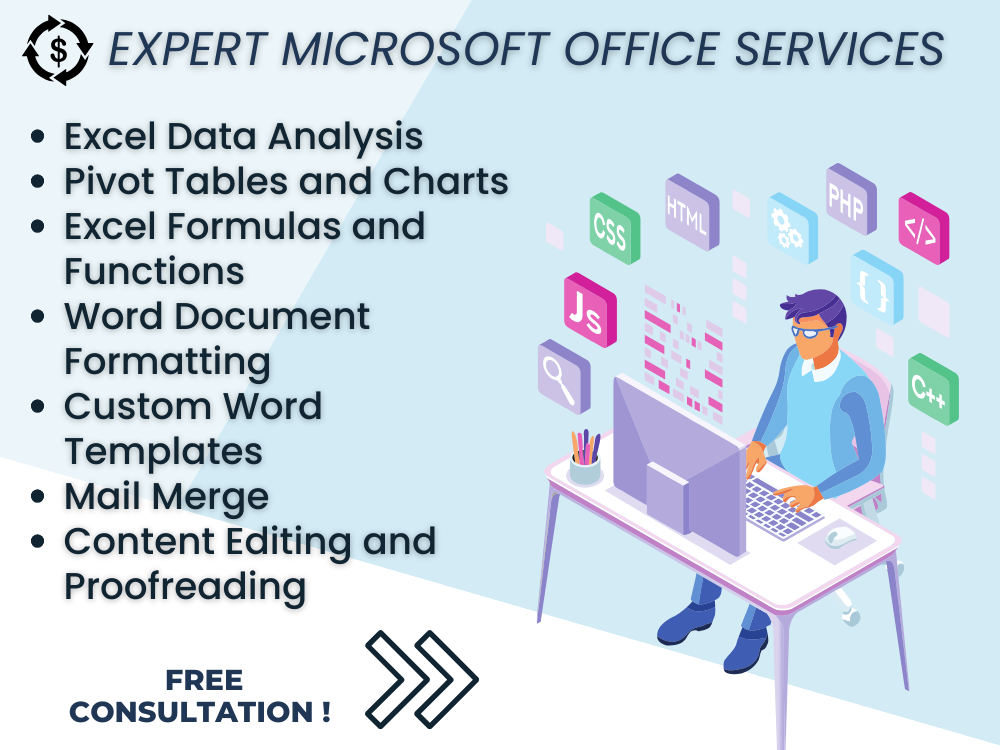 EXPERT MICROSOFT OFFICE SERVICES

• Excel Data Analysis
• Pivot Tables and Charts
• Excel Formulas and Functions
• Word Document Formatting
• Custom Word Templates
• Mail Merge
• Content Editing and Proofreading

CSS
HTML
PHP
</>
Js
{ }
C++

FREE
CONSULTATION !